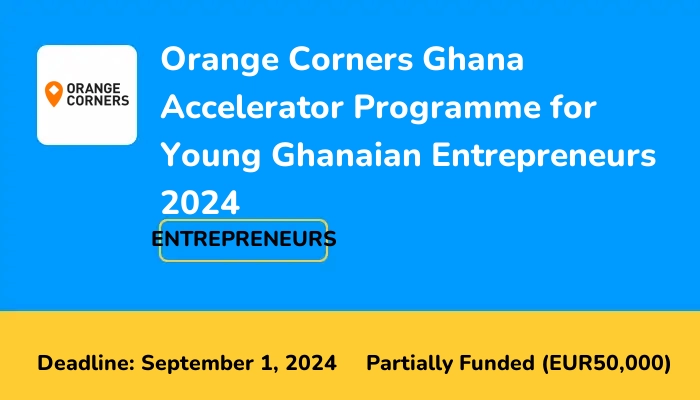 ORANGE CORNERS

Orange Corners Ghana Accelerator Programme for Young Ghanaian Entrepreneurs 2024

ENTREPRENEURS

Deadline: September 1, 2024

Partially Funded (EUR50,000)